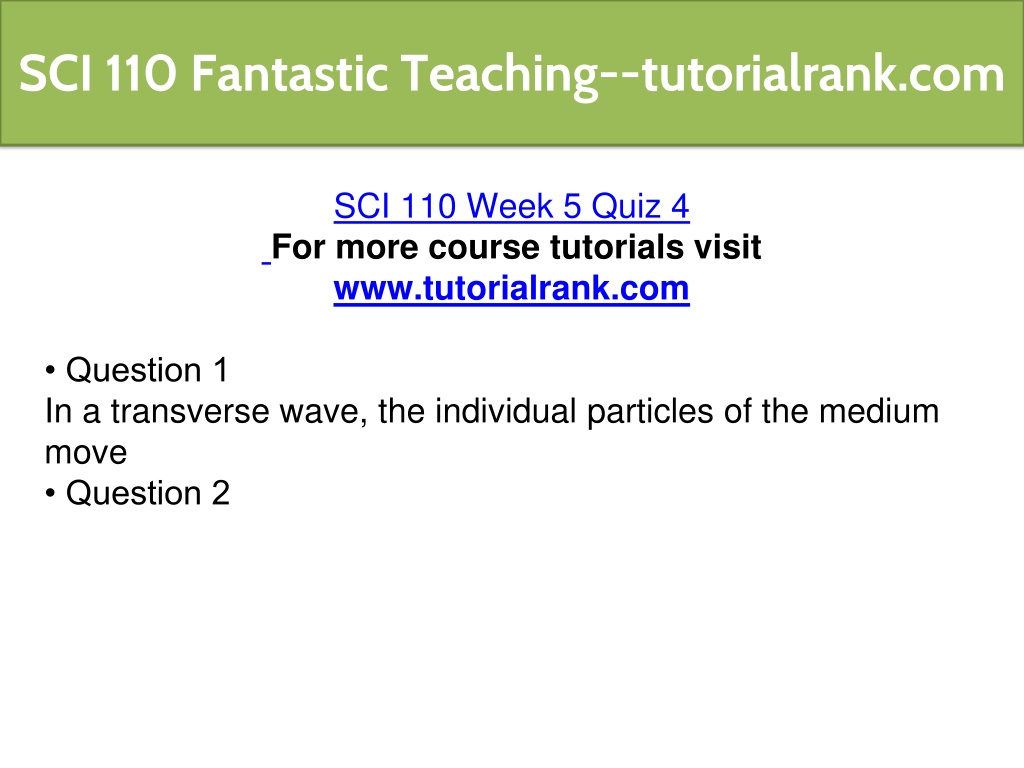 SCI 110 Fantastic Teaching--tutorialrank.com

SCI 110 Week 5 Quiz 4
For more course tutorials visit
www.tutorialrank.com

• Question 1
In a transverse wave, the individual particles of the medium move
• Question 2